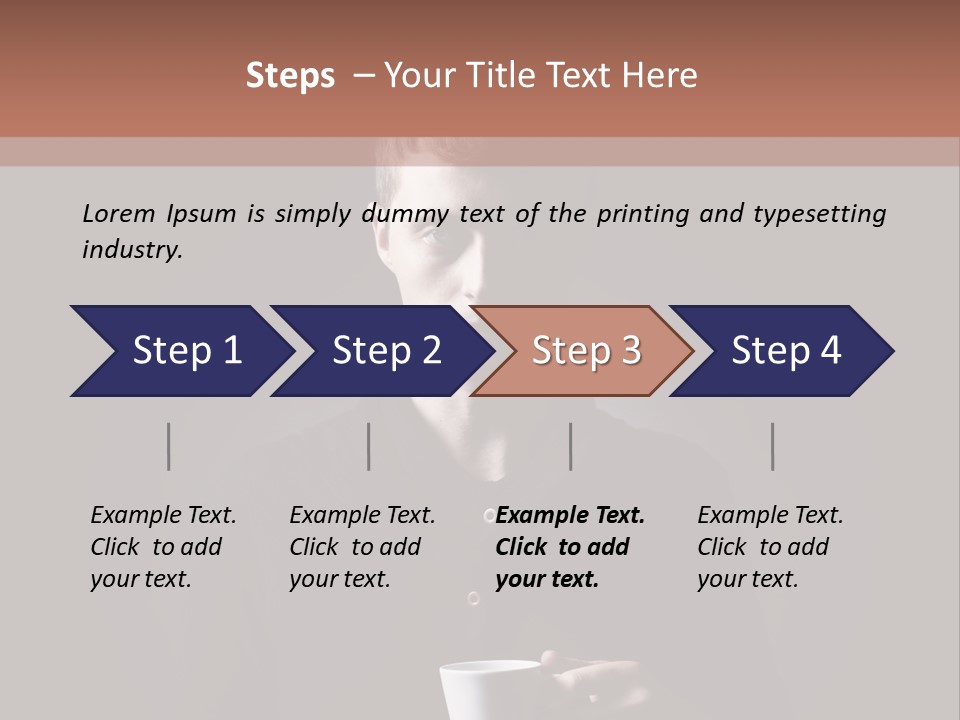 Steps – Your Title Text Here

Lorem Ipsum is simply dummy text of the printing and typesetting industry.

Step 1

Step 2

Step 3

Step 4

Example Text. Click to add your text.

Example Text. Click to add your text.

Example Text. Click to add your text.

Example Text. Click to add your text.